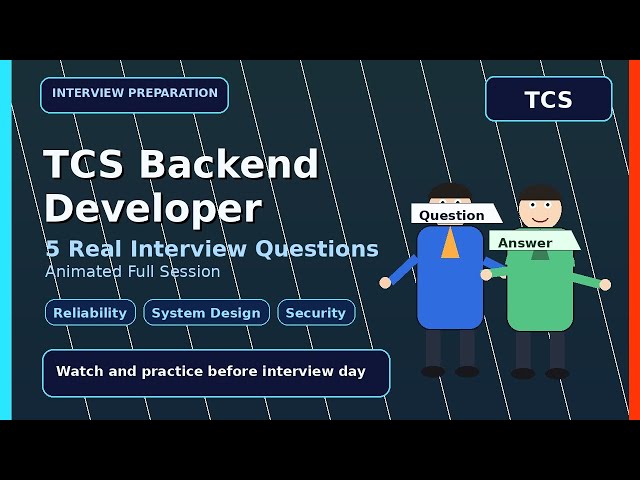 INTERVIEW PREPARATION

TCS

TCS Backend Developer

5 Real Interview Questions

Animated Full Session

Reliability

System Design

Security

Watch and practice before interview day

Question

Answer